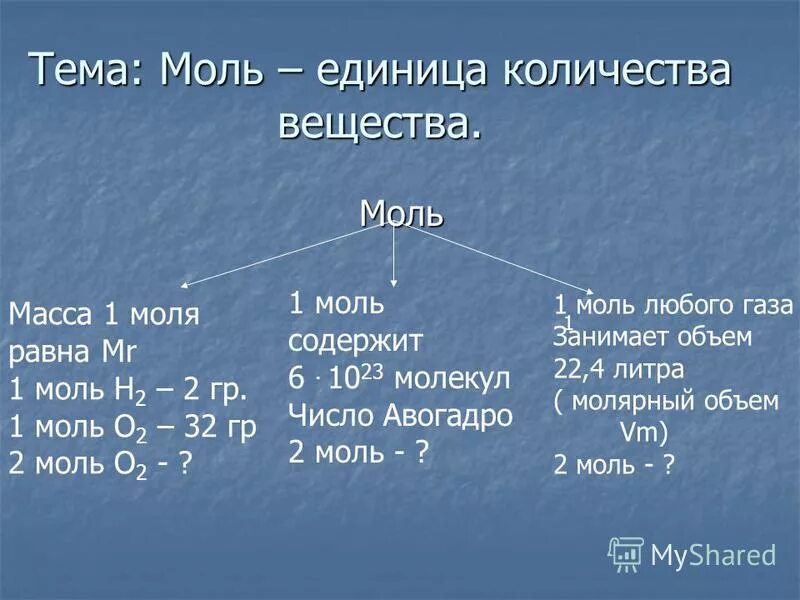 Тема: Моль – единица количества вещества.

Моль

Масса 1 моля равна Mr
1 моль $H_2$ – 2 гр.
1 моль $O_2$ – 32 гр
2 моль $O_2$ - ?

1 моль содержит
$6 \cdot 10^{23}$ молекул
Число Авогадро
2 моль - ?

1 моль любого газа
1
Занимает объем
22,4 литра
( молярный объем Vm)
2 моль - ?

MyShared